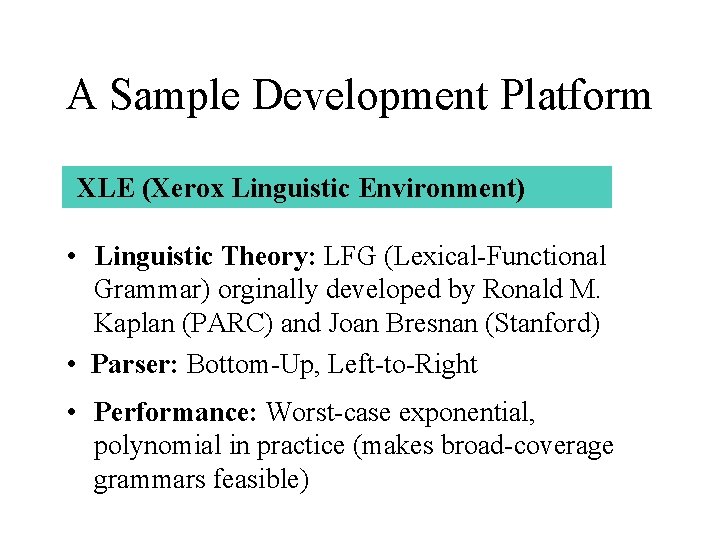 A Sample Development Platform

XLE (Xerox Linguistic Environment)

• Linguistic Theory: LFG (Lexical-Functional Grammar) orginally developed by Ronald M. Kaplan (PARC) and Joan Bresnan (Stanford)
• Parser: Bottom-Up, Left-to-Right
• Performance: Worst-case exponential, polynomial in practice (makes broad-coverage grammars feasible)